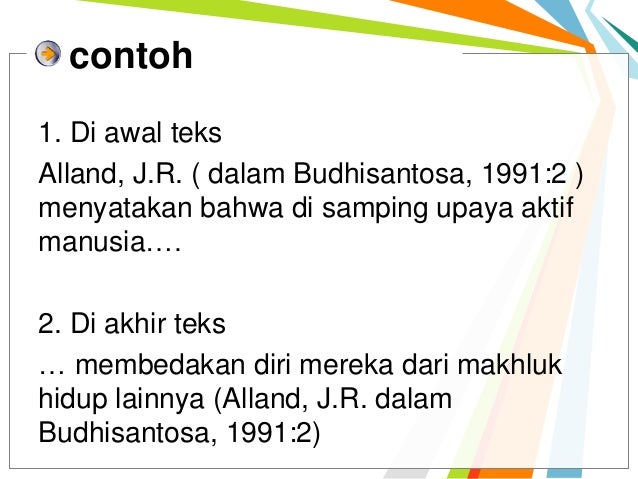 contoh

1. Di awal teks

Alland, J.R. ( dalam Budhisantosa, 1991:2 ) menyatakan bahwa di samping upaya aktif manusia….

2. Di akhir teks

… membedakan diri mereka dari makhluk hidup lainnya (Alland, J.R. dalam Budhisantosa, 1991:2)